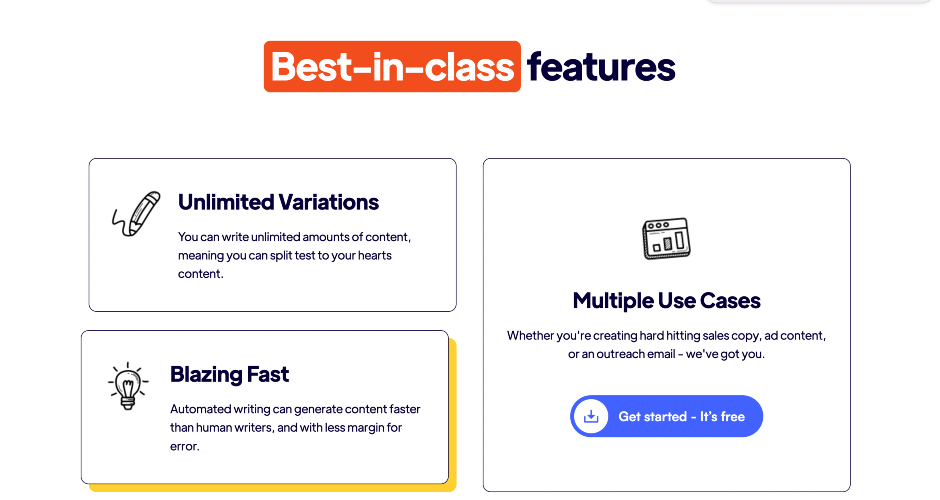 Best-in-class features

Unlimited Variations

You can write unlimited amounts of content, meaning you can split test to your hearts content.

Blazing Fast

Automated writing can generate content faster than human writers, and with less margin for error.

Multiple Use Cases

Whether you're creating hard hitting sales copy, ad content, or an outreach email - we've got you.

Get started - It's free